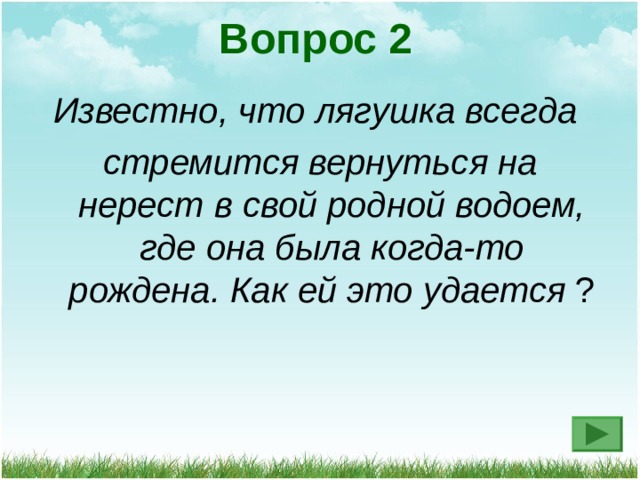 Вопрос 2

Известно, что лягушка всегда стремится вернуться на нерест в свой родной водоем, где она была когда-то рождена. Как ей это удается ?